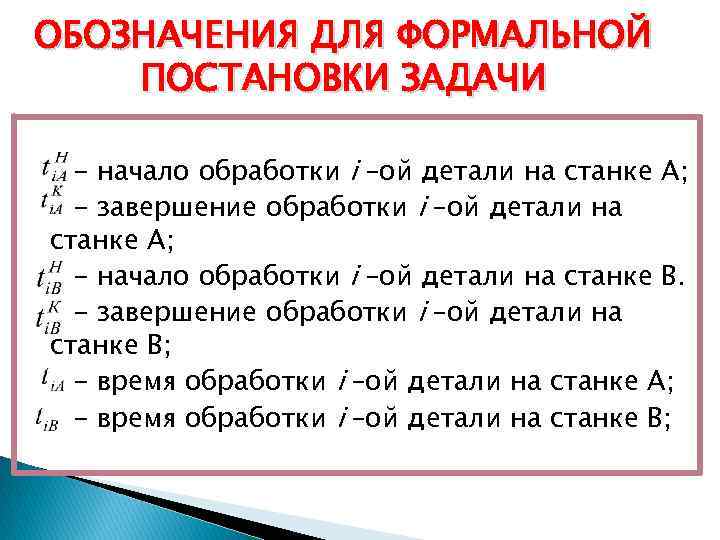 ОБОЗНАЧЕНИЯ ДЛЯ ФОРМАЛЬНОЙ ПОСТАНОВКИ ЗАДАЧИ

$t_{iA}^{H}$ – начало обработки $i$ –ой детали на станке А;
$t_{iA}^{K}$ – завершение обработки $i$ –ой детали на станке А;
$t_{iB}^{H}$ – начало обработки $i$ –ой детали на станке В.
$t_{iB}^{K}$ – завершение обработки $i$ –ой детали на станке В;
$t_{iA}$ – время обработки $i$ –ой детали на станке А;
$t_{iB}$ – время обработки $i$ –ой детали на станке В;